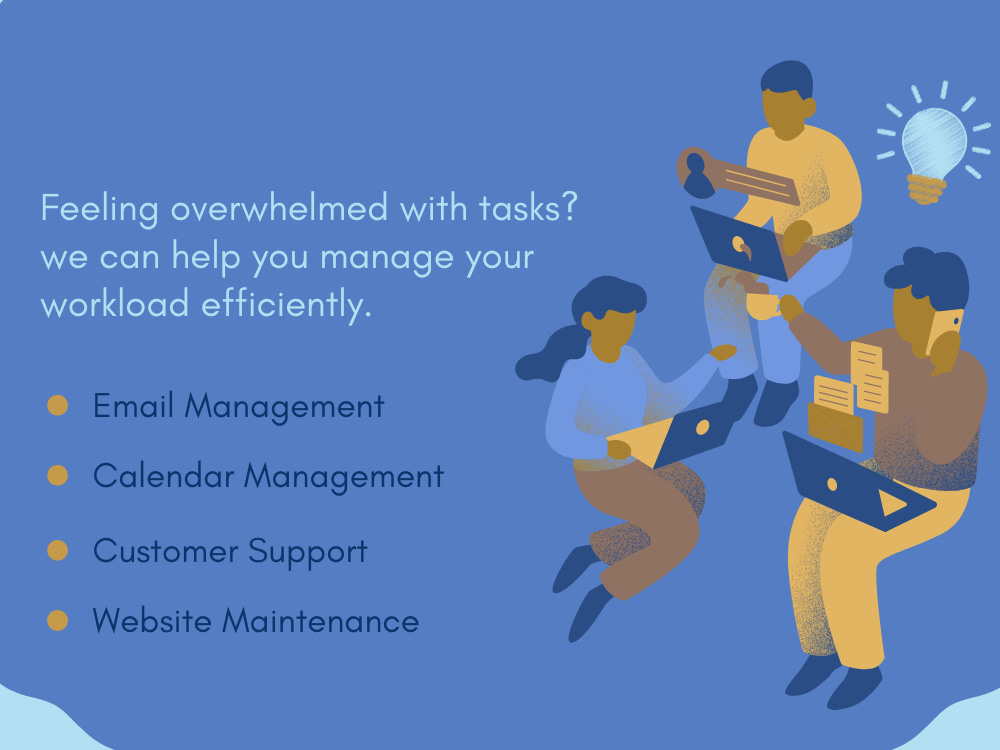 Feeling overwhelmed with tasks? we can help you manage your workload efficiently.

• Email Management
• Calendar Management
• Customer Support
• Website Maintenance